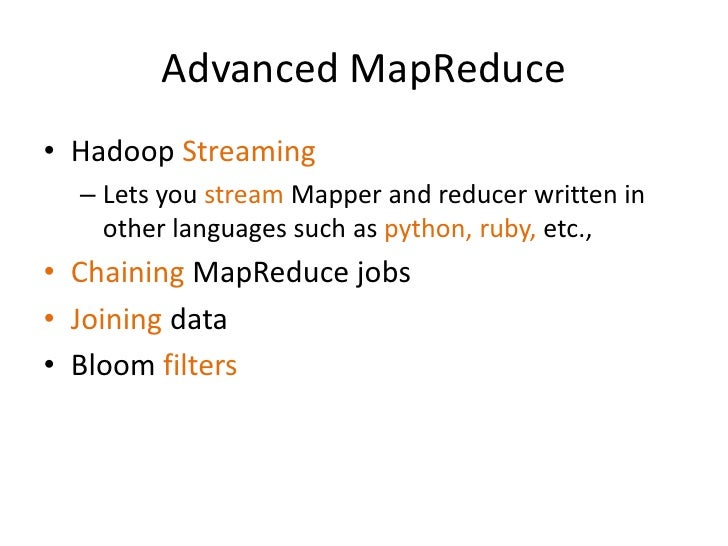 Advanced MapReduce

• Hadoop Streaming
– Lets you stream Mapper and reducer written in other languages such as python, ruby, etc.,
• Chaining MapReduce jobs
• Joining data
• Bloom filters